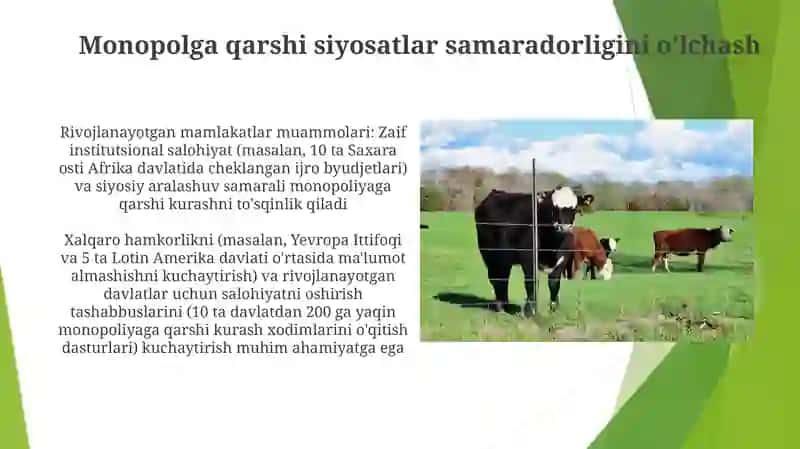 Monopolga qarshi siyosatlar samaradorligini o'lchash

Rivojlanayotgan mamlakatlar muammolari: Zaif institutsional salohiyat (masalan, 10 ta Saxara osti Afrika davlatida cheklangan ijro byudjetlari) va siyosiy aralashuv samarali monopoliyaga qarshi kurashni to'sqinlik qiladi

Xalqaro hamkorlikni (masalan, Yevropa Ittifoqi va 5 ta Lotin Amerika davlati o'rtasida ma'lumot almashishni kuchaytirish) va rivojlanayotgan davlatlar uchun salohiyatni oshirish tashabbuslarini (10 ta davlatdan 200 ga yaqin monopoliyaga qarshi kurash xodimlarini o'qitish dasturlari) kuchaytirish muhim ahamiyatga ega